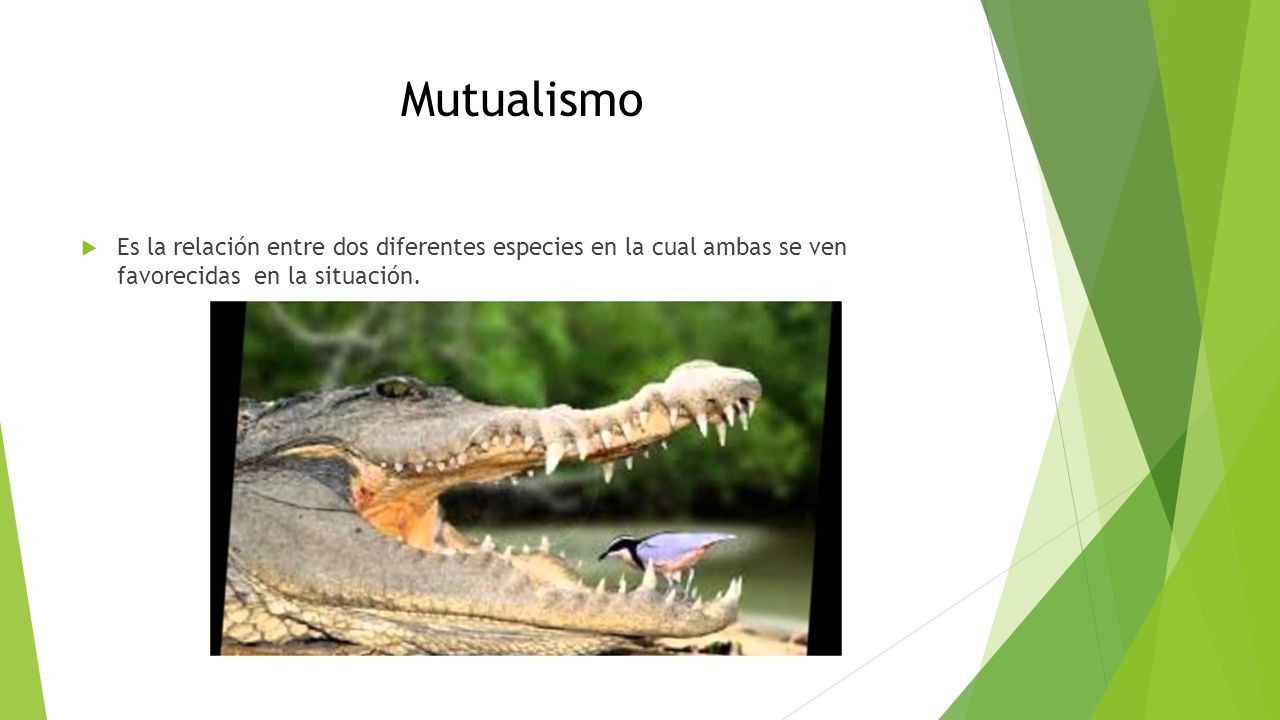 Mutualismo

Es la relación entre dos diferentes especies en la cual ambas se ven favorecidas en la situación.